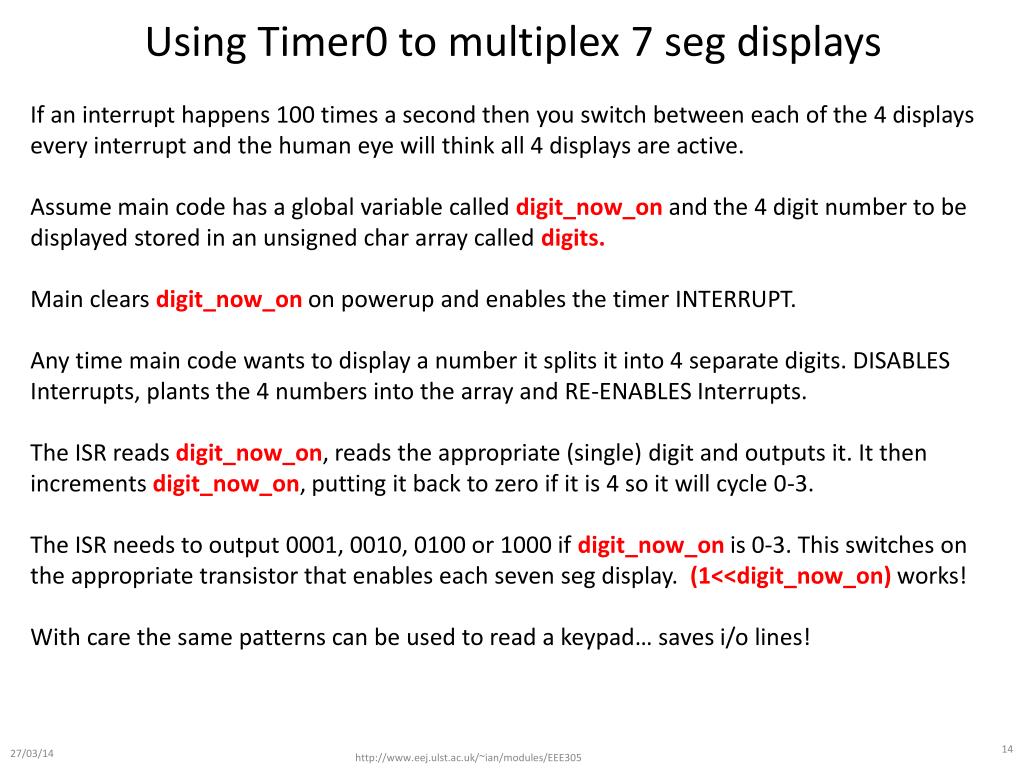 Using Timer0 to multiplex 7 seg displays

If an interrupt happens 100 times a second then you switch between each of the 4 displays every interrupt and the human eye will think all 4 displays are active.

Assume main code has a global variable called digit_now_on and the 4 digit number to be displayed stored in an unsigned char array called digits.

Main clears digit_now_on on powerup and enables the timer INTERRUPT.

Any time main code wants to display a number it splits it into 4 separate digits. DISABLES Interrupts, plants the 4 numbers into the array and RE-ENABLES Interrupts.

The ISR reads digit_now_on, reads the appropriate (single) digit and outputs it. It then increments digit_now_on, putting it back to zero if it is 4 so it will cycle 0-3.

The ISR needs to output 0001, 0010, 0100 or 1000 if digit_now_on is 0-3. This switches on the appropriate transistor that enables each seven seg display. (1<<digit_now_on) works!

With care the same patterns can be used to read a keypad… saves i/o lines!

27/03/14

http://www.eej.ulst.ac.uk/~ian/modules/EEE305

14